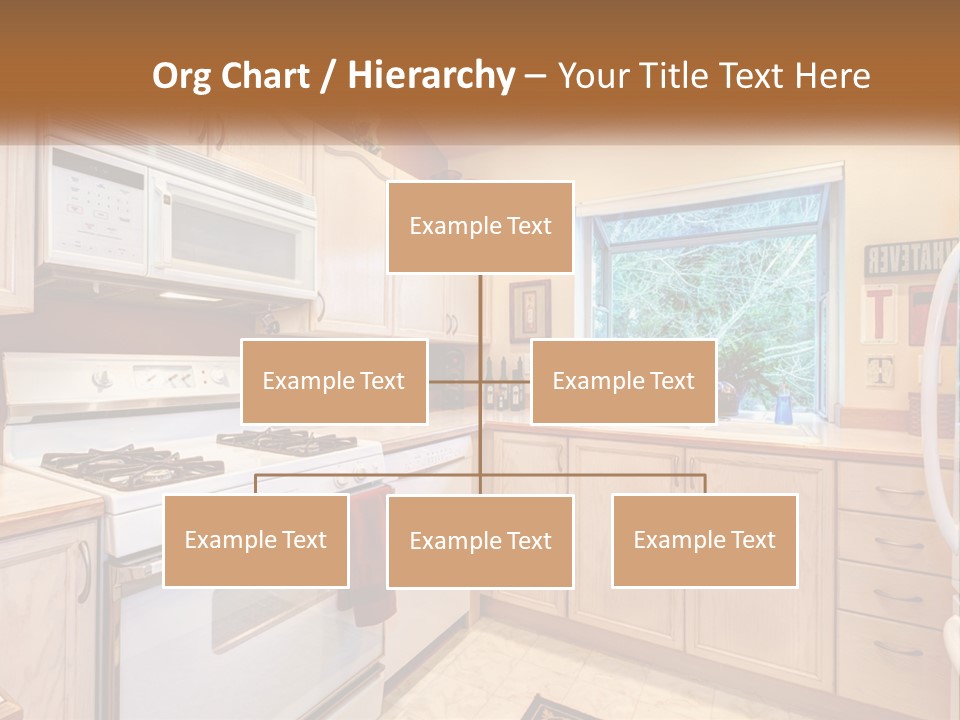 Org Chart / Hierarchy – Your Title Text Here

Example Text

Example Text

Example Text

Example Text

Example Text

Example Text

WHATEVER